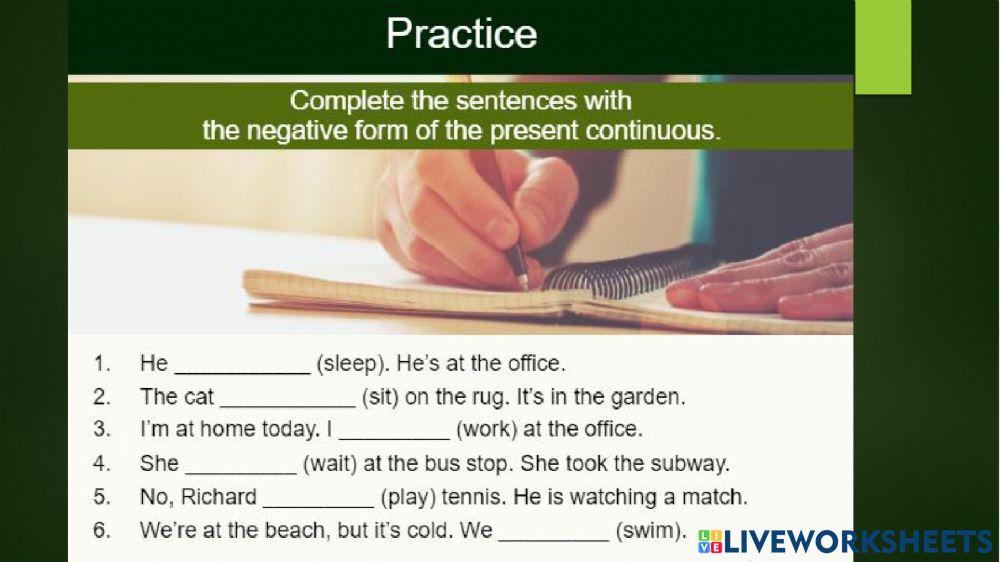 Practice

Complete the sentences with the negative form of the present continuous.

1. He ___________ (sleep). He's at the office.
2. The cat ___________ (sit) on the rug. It's in the garden.
3. I'm at home today. I _________ (work) at the office.
4. She _________ (wait) at the bus stop. She took the subway.
5. No, Richard _________ (play) tennis. He is watching a match.
6. We're at the beach, but it's cold. We _________ (swim).

LIVEWORKSHEETS